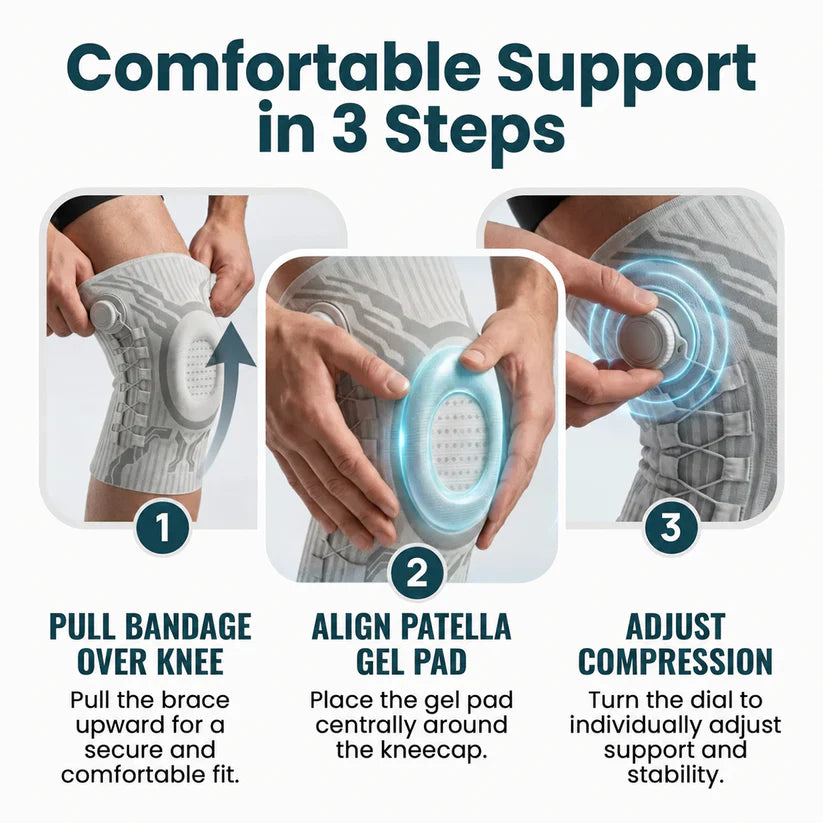 Comfortable Support in 3 Steps

1

PULL BANDAGE OVER KNEE

Pull the brace upward for a secure and comfortable fit.

2

ALIGN PATELLA GEL PAD

Place the gel pad centrally around the kneecap.

3

ADJUST COMPRESSION

Turn the dial to individually adjust support and stability.